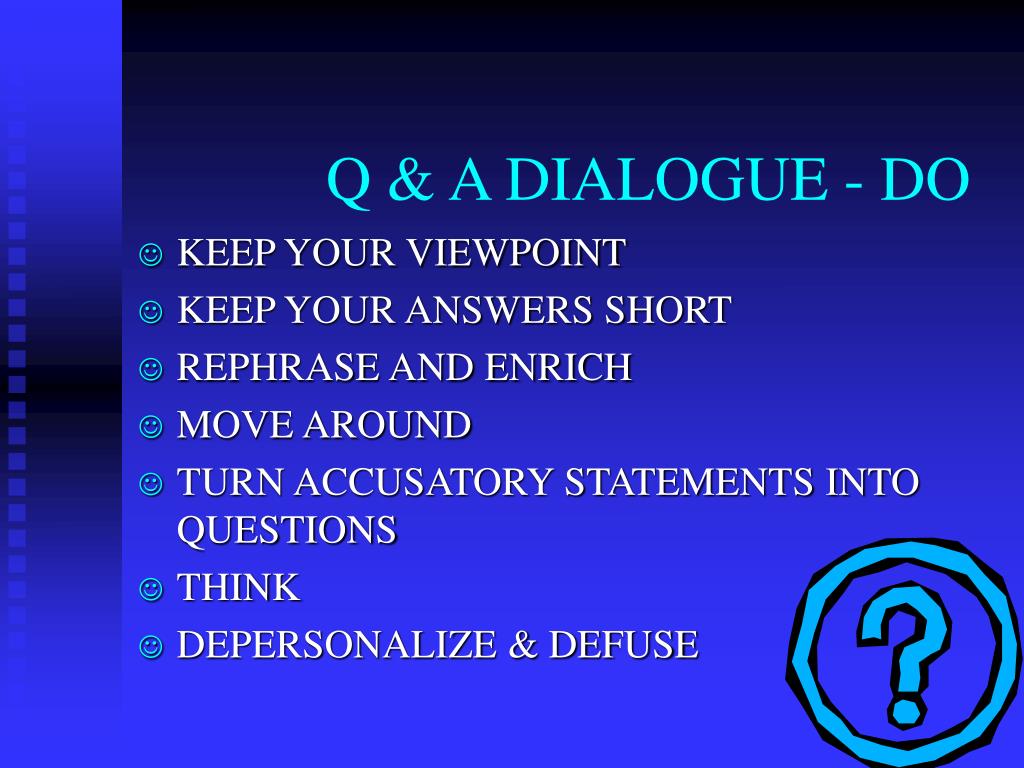 Q & A DIALOGUE - DO

☺ KEEP YOUR VIEWPOINT
☺ KEEP YOUR ANSWERS SHORT
☺ REPHRASE AND ENRICH
☺ MOVE AROUND
☺ TURN ACCUSATORY STATEMENTS INTO QUESTIONS
☺ THINK
☺ DEPERSONALIZE & DEFUSE

?